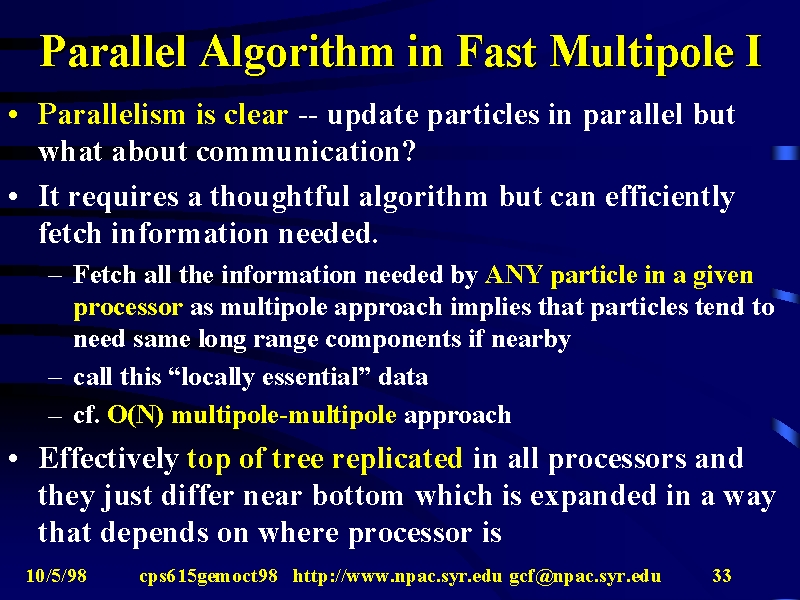 Parallel Algorithm in Fast Multipole I

• Parallelism is clear -- update particles in parallel but what about communication?

• It requires a thoughtful algorithm but can efficiently fetch information needed.

– Fetch all the information needed by ANY particle in a given processor as multipole approach implies that particles tend to need same long range components if nearby

– call this “locally essential” data

– cf. O(N) multipole-multipole approach

• Effectively top of tree replicated in all processors and they just differ near bottom which is expanded in a way that depends on where processor is

10/5/98 cps615gemoct98 http://www.npac.syr.edu gcf@npac.syr.edu 33